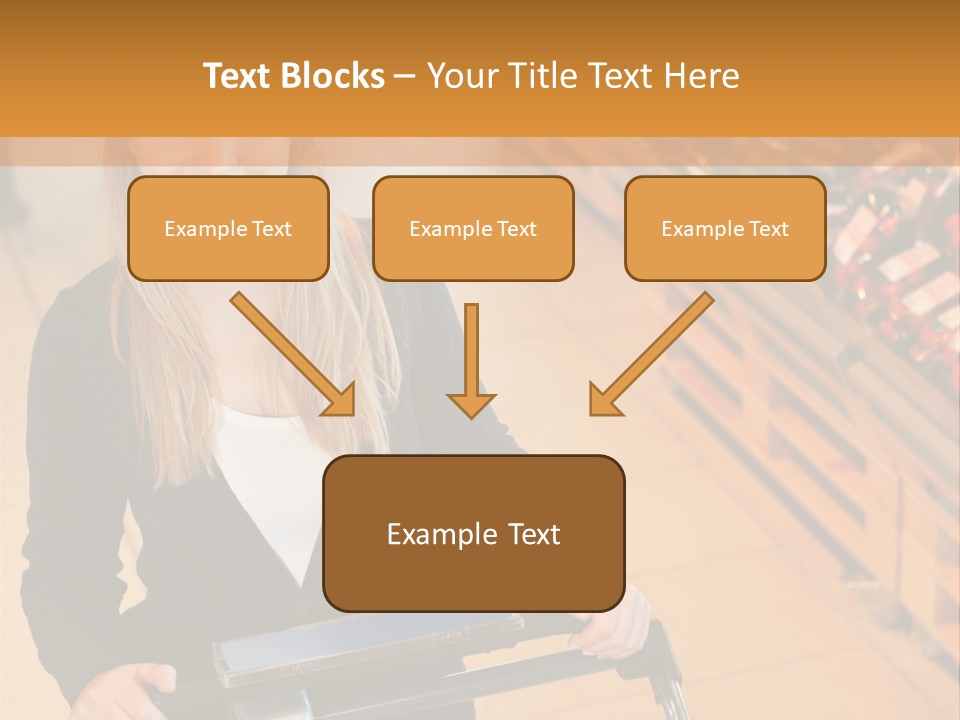 Text Blocks – Your Title Text Here

Example Text

Example Text

Example Text

Example Text